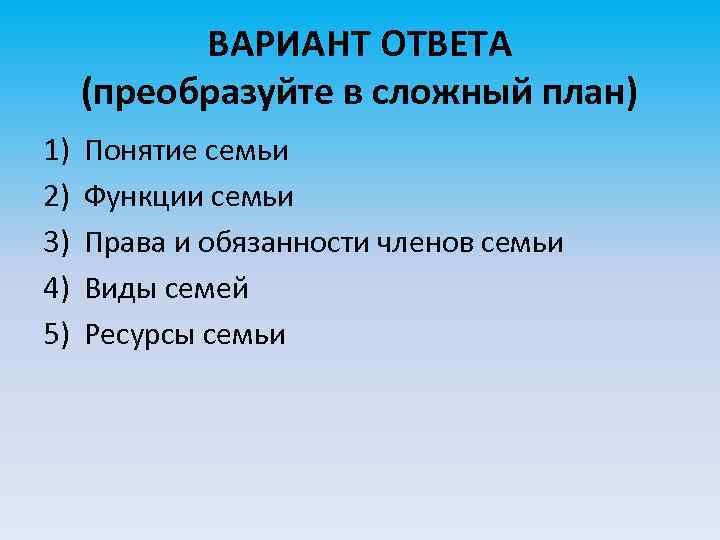 ВАРИАНТ ОТВЕТА
(преобразуйте в сложный план)

1) Понятие семьи
2) Функции семьи
3) Права и обязанности членов семьи
4) Виды семей
5) Ресурсы семьи